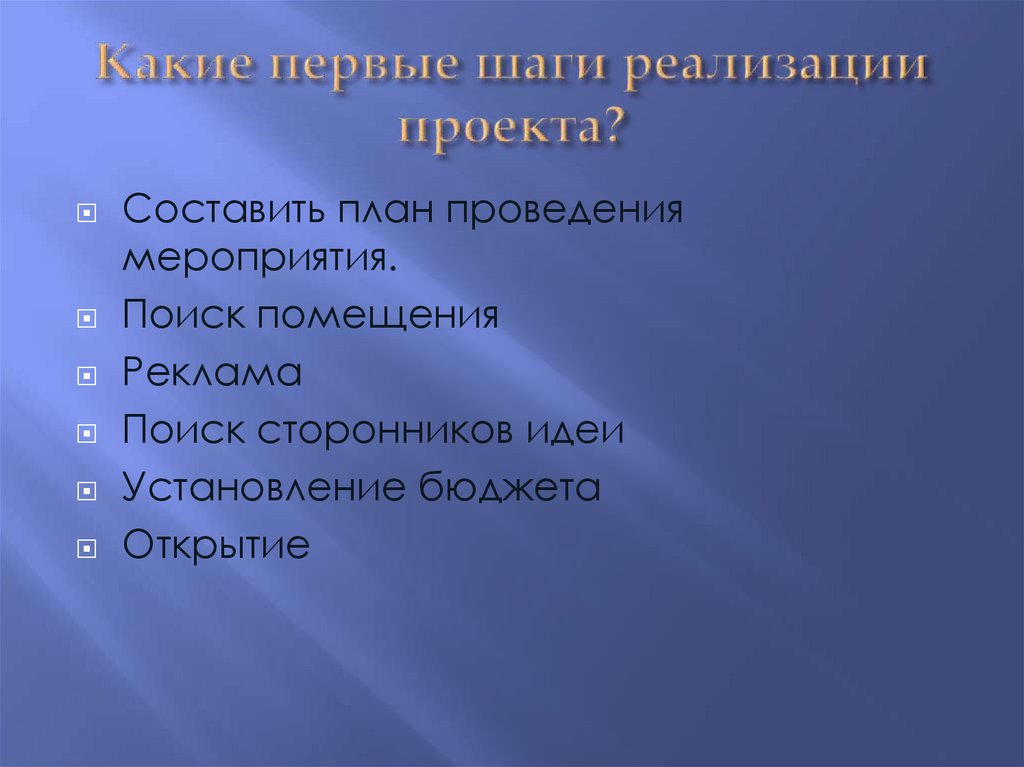 Какие первые шаги реализации проекта?

Составить план проведения мероприятия.

Поиск помещения

Реклама

Поиск сторонников идеи

Установление бюджета

Открытие